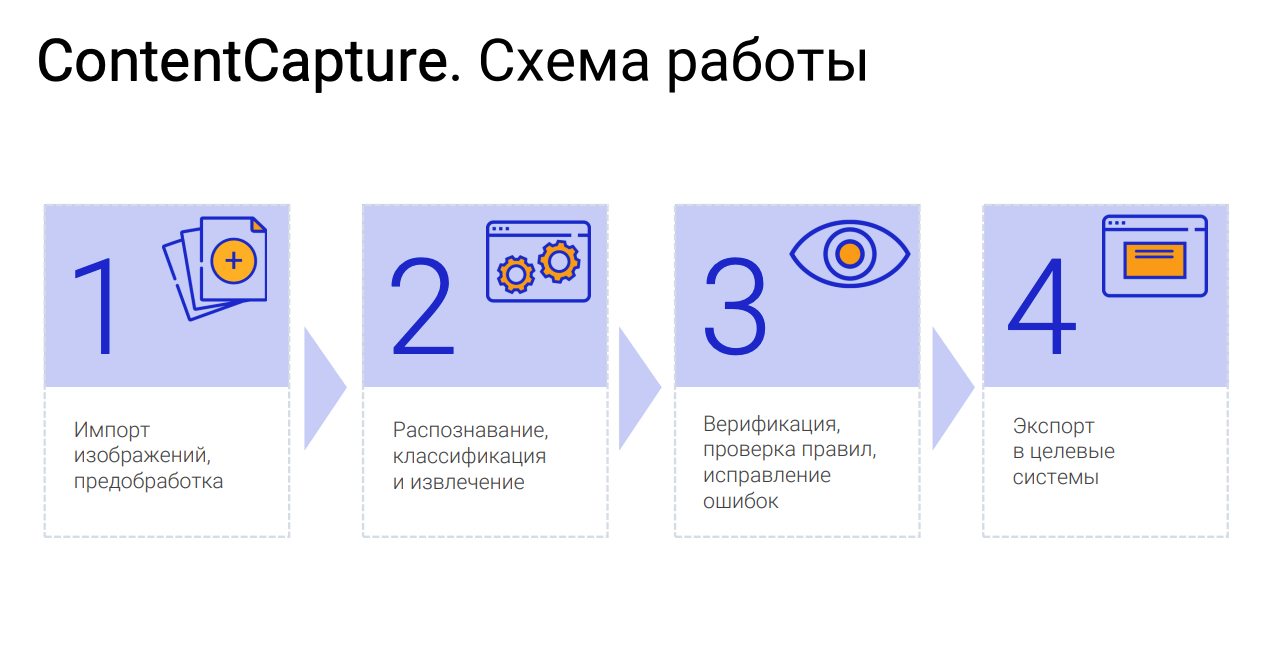 ContentCapture. Схема работы

1

Импорт изображений, предобработка

2

Распознавание, классификация и извлечение

3

Верификация, проверка правил, исправление ошибок

4

Экспорт в целевые системы